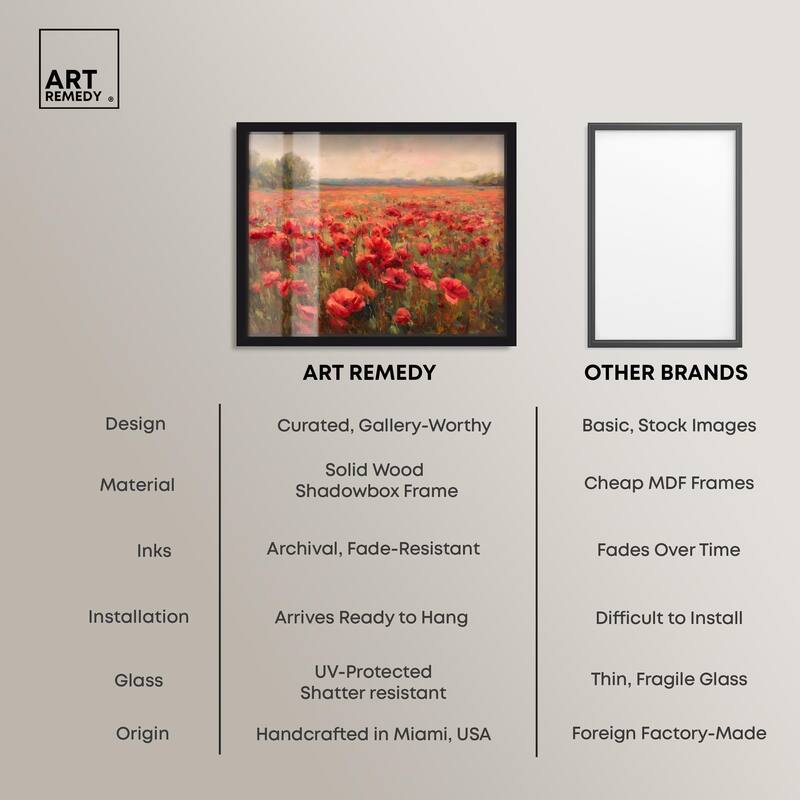 ART REMEDY ®

| | ART REMEDY | OTHER BRANDS |
|---|---|---|
| Design | Curated, Gallery-Worthy | Basic, Stock Images |
| Material | Solid Wood Shadowbox Frame | Cheap MDF Frames |
| Inks | Archival, Fade-Resistant | Fades Over Time |
| Installation | Arrives Ready to Hang | Difficult to Install |
| Glass | UV-Protected Shatter resistant | Thin, Fragile Glass |
| Origin | Handcrafted in Miami, USA | Foreign Factory-Made |